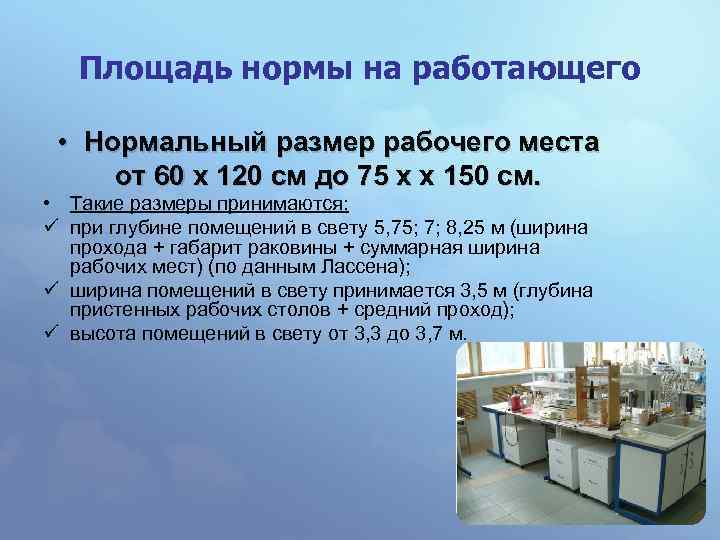 Площадь нормы на работающего

• Нормальный размер рабочего места от 60 х 120 см до 75 х х 150 см.

• Такие размеры принимаются:
✓ при глубине помещений в свету 5,75; 7; 8,25 м (ширина прохода + габарит раковины + суммарная ширина рабочих мест) (по данным Лассена);
✓ ширина помещений в свету принимается 3,5 м (глубина пристенных рабочих столов + средний проход);
✓ высота помещений в свету от 3,3 до 3,7 м.